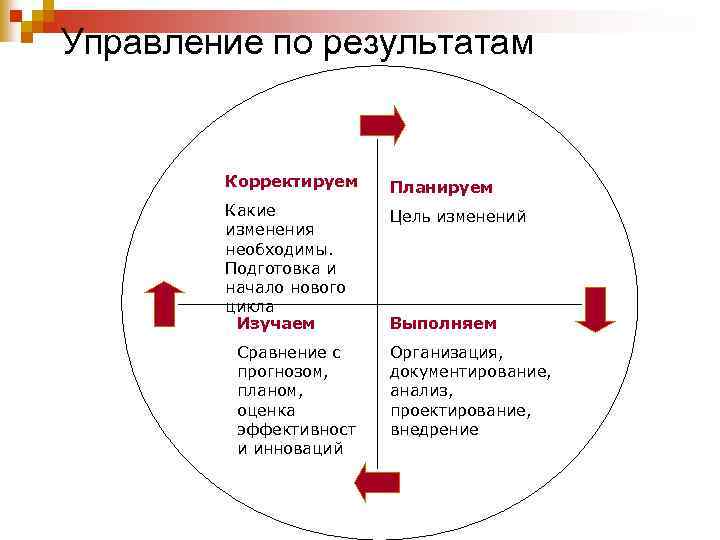 Управление по результатам

Корректируем

Какие изменения необходимы. Подготовка и начало нового цикла

Планируем

Цель изменений

Изучаем

Сравнение с прогнозом, планом, оценка эффективност и инноваций

Выполняем

Организация, документирование, анализ, проектирование, внедрение